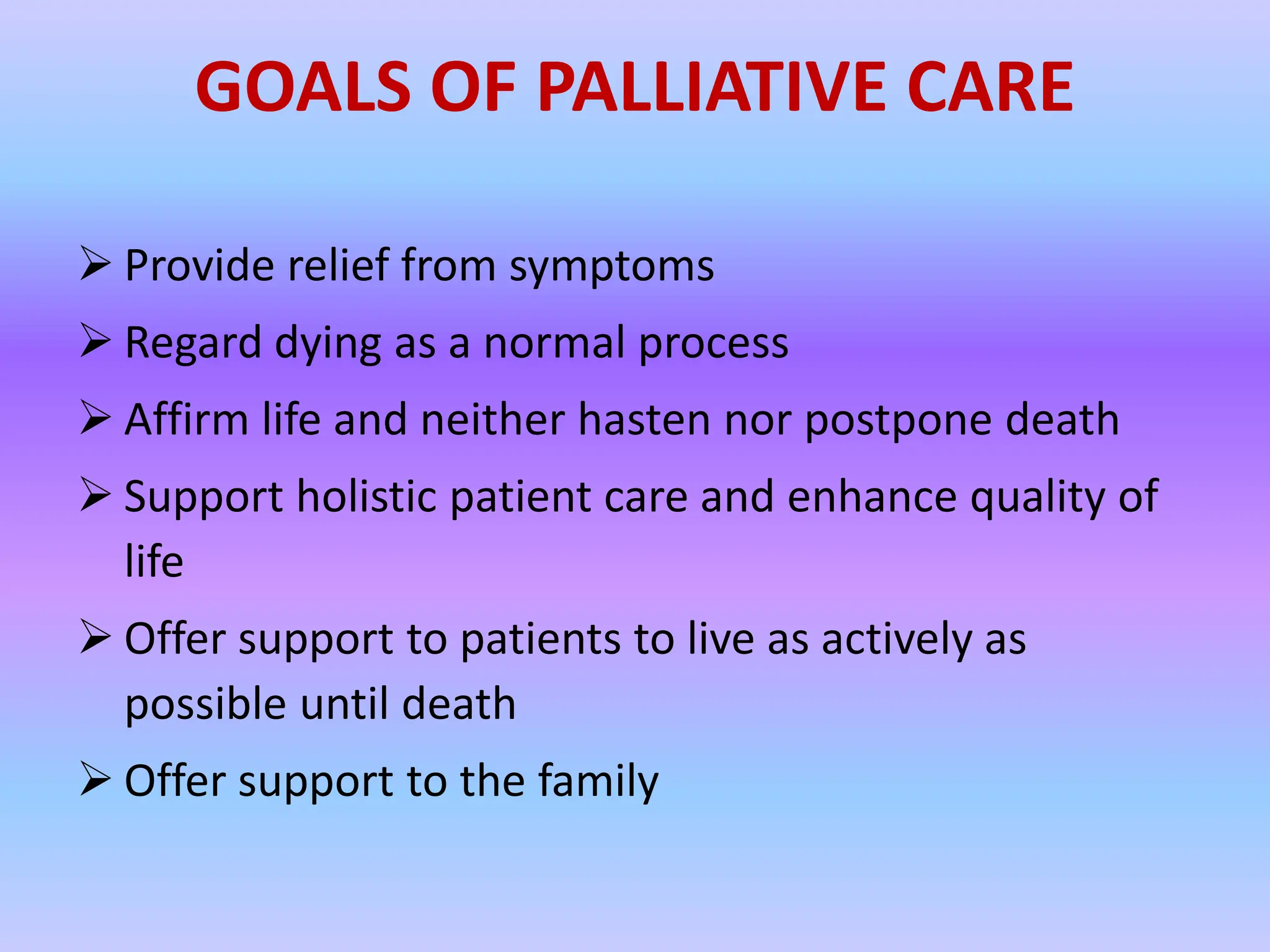 GOALS OF PALLIATIVE CARE

➢ Provide relief from symptoms

➢ Regard dying as a normal process

➢ Affirm life and neither hasten nor postpone death

➢ Support holistic patient care and enhance quality of life

➢ Offer support to patients to live as actively as possible until death

➢ Offer support to the family